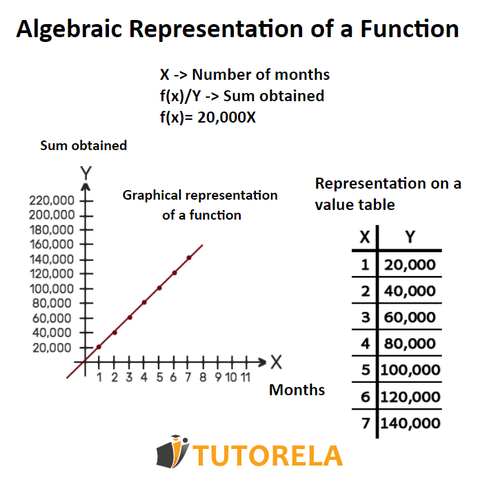 Algebraic Representation of a Function

X -> Number of months
f(x)/Y -> Sum obtained
f(x)= 20,000X

Sum obtained

Y

220,000
200,000
180,000
160,000
140,000
120,000
100,000
80,000
60,000
40,000
20,000

Graphical representation of a function

1 2 3 4 5 6 7 8 9 10 11

X

Months

Representation on a value table

| X | Y |
|---|---|
| 1 | 20,000 |
| 2 | 40,000 |
| 3 | 60,000 |
| 4 | 80,000 |
| 5 | 100,000 |
| 6 | 120,000 |
| 7 | 140,000 |

TUTORELA